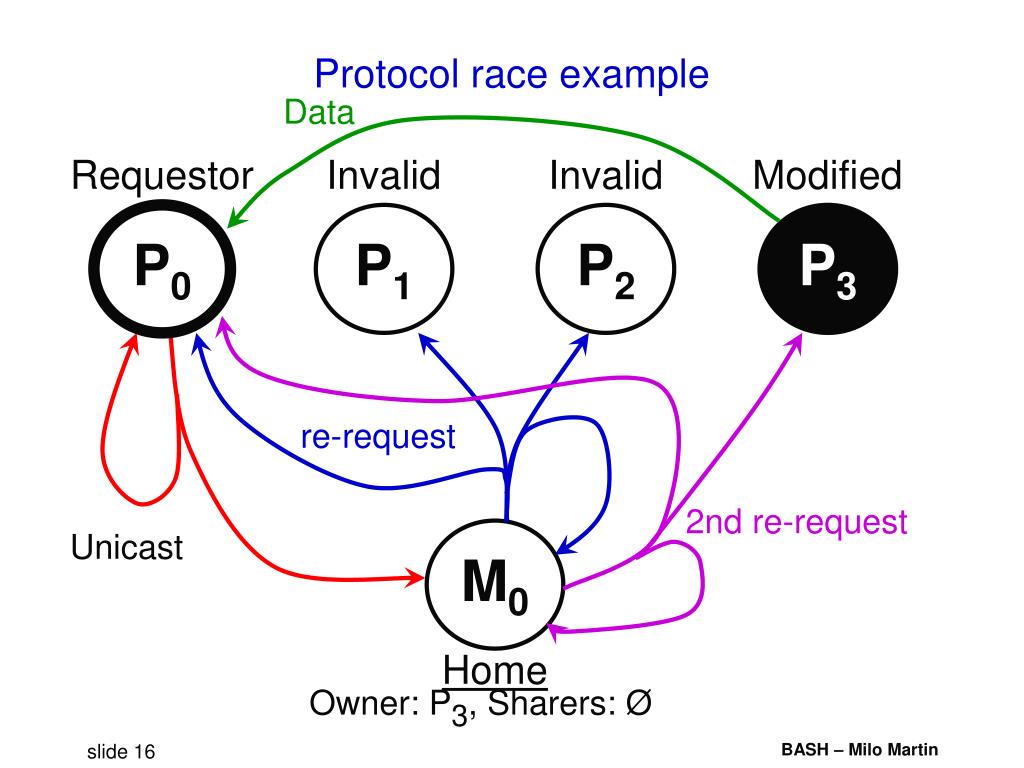 Protocol race example

Data

Requestor

Invalid

Invalid

Modified

$P_0$

$P_1$

$P_2$

$P_3$

re-request

2nd re-request

Unicast

$M_0$

Home

Owner: $P_3$, Sharers: Ø

slide 16

BASH – Milo Martin